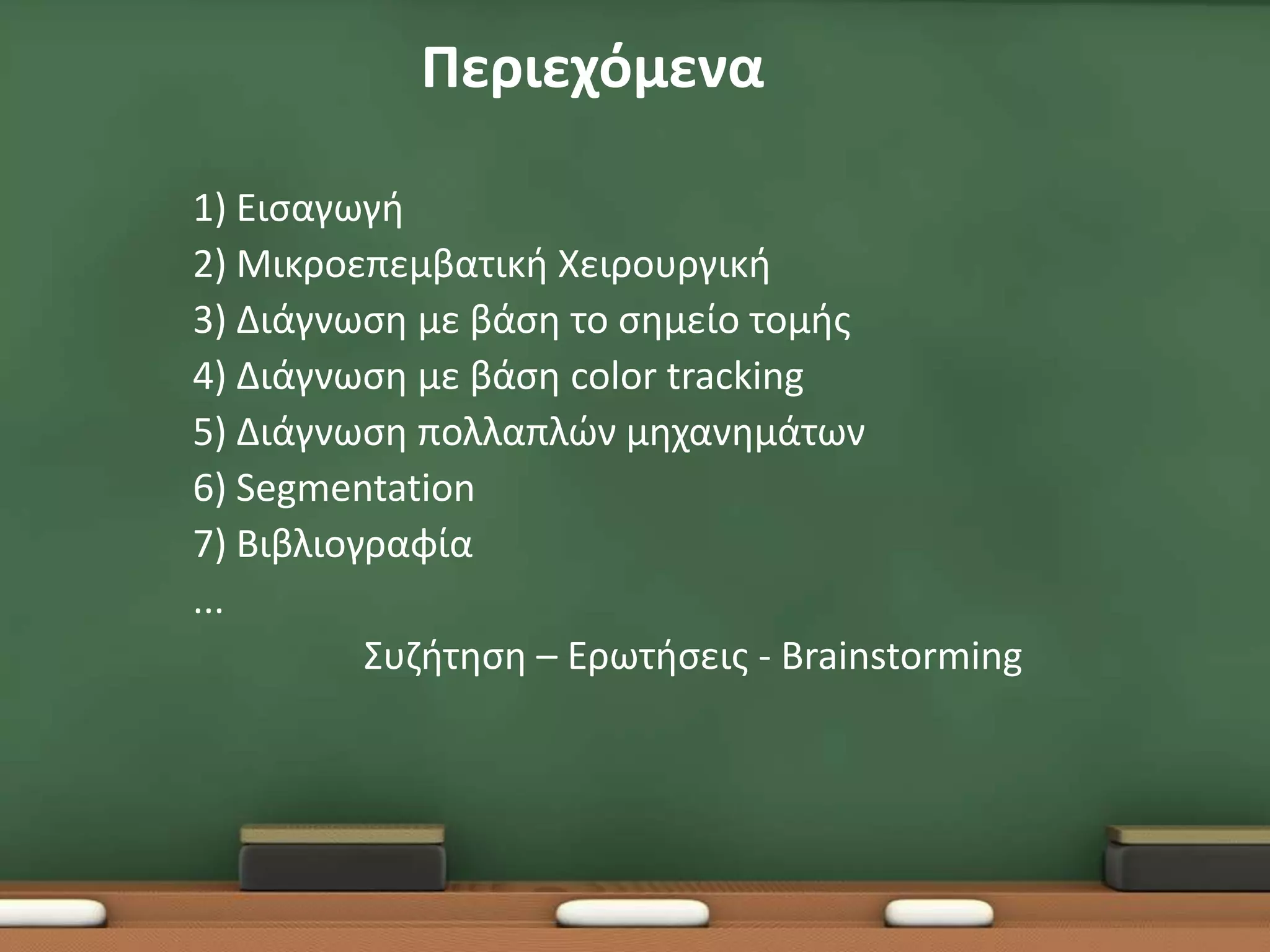 Περιεχόμενα

1) Εισαγωγή
2) Μικροεπεμβατική Χειρουργική
3) Διάγνωση με βάση το σημείο τομής
4) Διάγνωση με βάση color tracking
5) Διάγνωση πολλαπλών μηχανημάτων
6) Segmentation
7) Βιβλιογραφία
...
Συζήτηση – Ερωτήσεις - Brainstorming